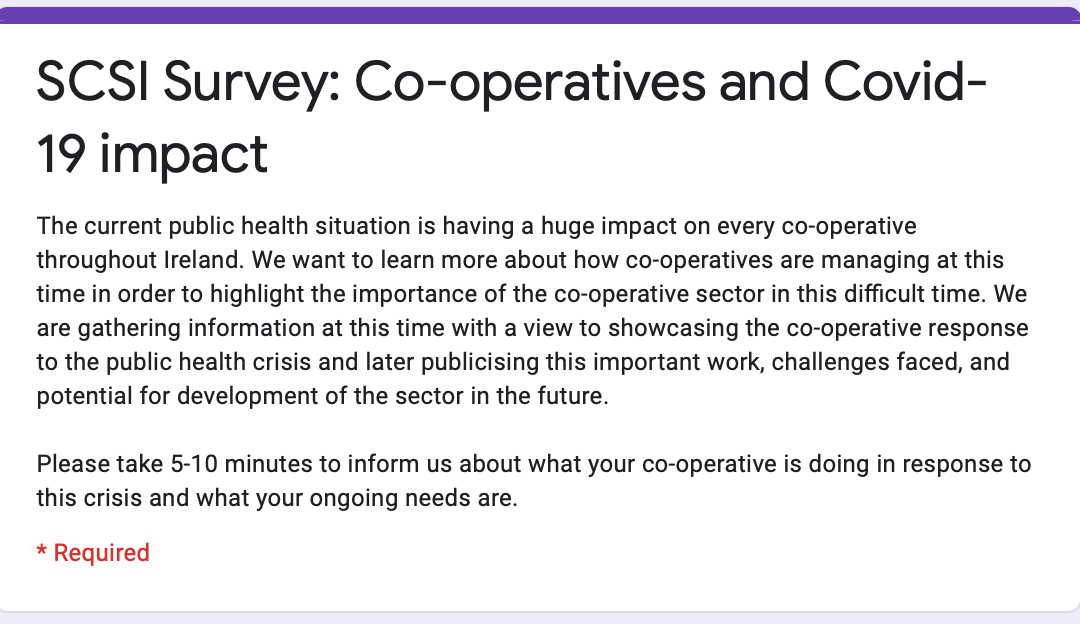 SCSI Survey: Co-operatives and Covid-19 impact

The current public health situation is having a huge impact on every co-operative throughout Ireland. We want to learn more about how co-operatives are managing at this time in order to highlight the importance of the co-operative sector in this difficult time. We are gathering information at this time with a view to showcasing the co-operative response to the public health crisis and later publicising this important work, challenges faced, and potential for development of the sector in the future.

Please take 5-10 minutes to inform us about what your co-operative is doing in response to this crisis and what your ongoing needs are.

* Required